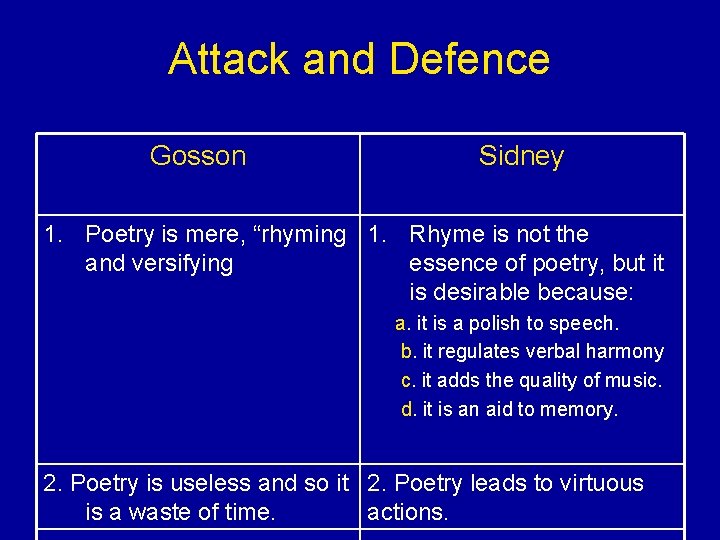 Attack and Defence

| Gosson | Sidney |
|---|---|
| 1. Poetry is mere, “rhyming and versifying | 1. Rhyme is not the essence of poetry, but it is desirable because: a. it is a polish to speech. b. it regulates verbal harmony c. it adds the quality of music. d. it is an aid to memory. |
| 2. Poetry is useless and so it is a waste of time. | 2. Poetry leads to virtuous actions. |